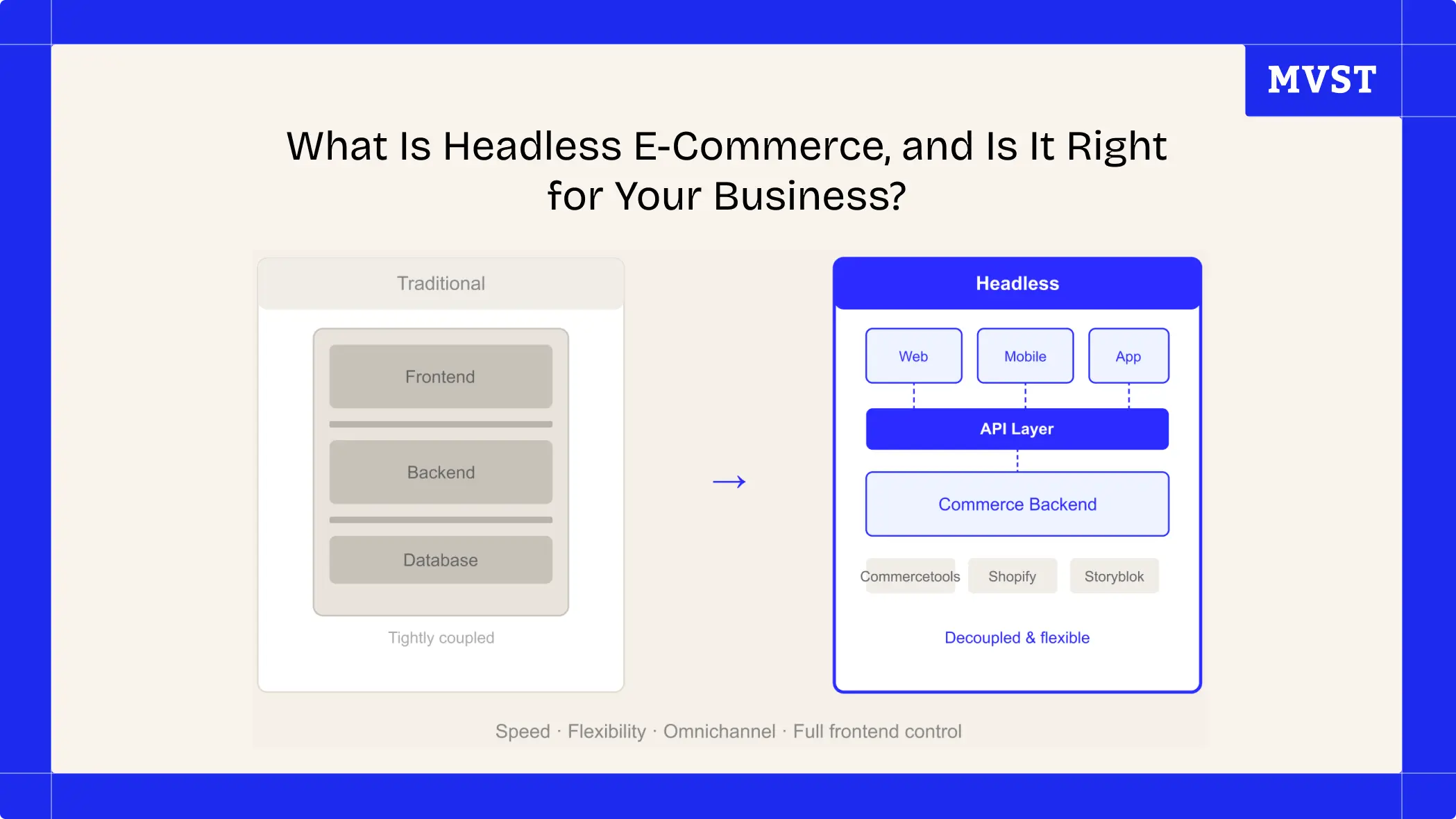 MVST

What Is Headless E-Commerce, and Is It Right for Your Business?

Traditional

Frontend

Backend

Database

Tightly coupled

→

Headless

Web

Mobile

App

API Layer

Commerce Backend

Commercetools

Shopify

Storyblok

Decoupled & flexible

Speed · Flexibility · Omnichannel · Full frontend control